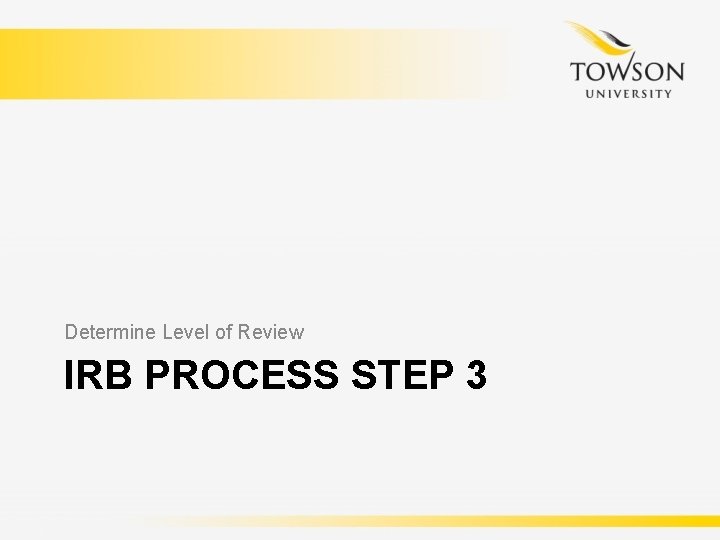 TOWSON
UNIVERSITY

Determine Level of Review

IRB PROCESS STEP 3